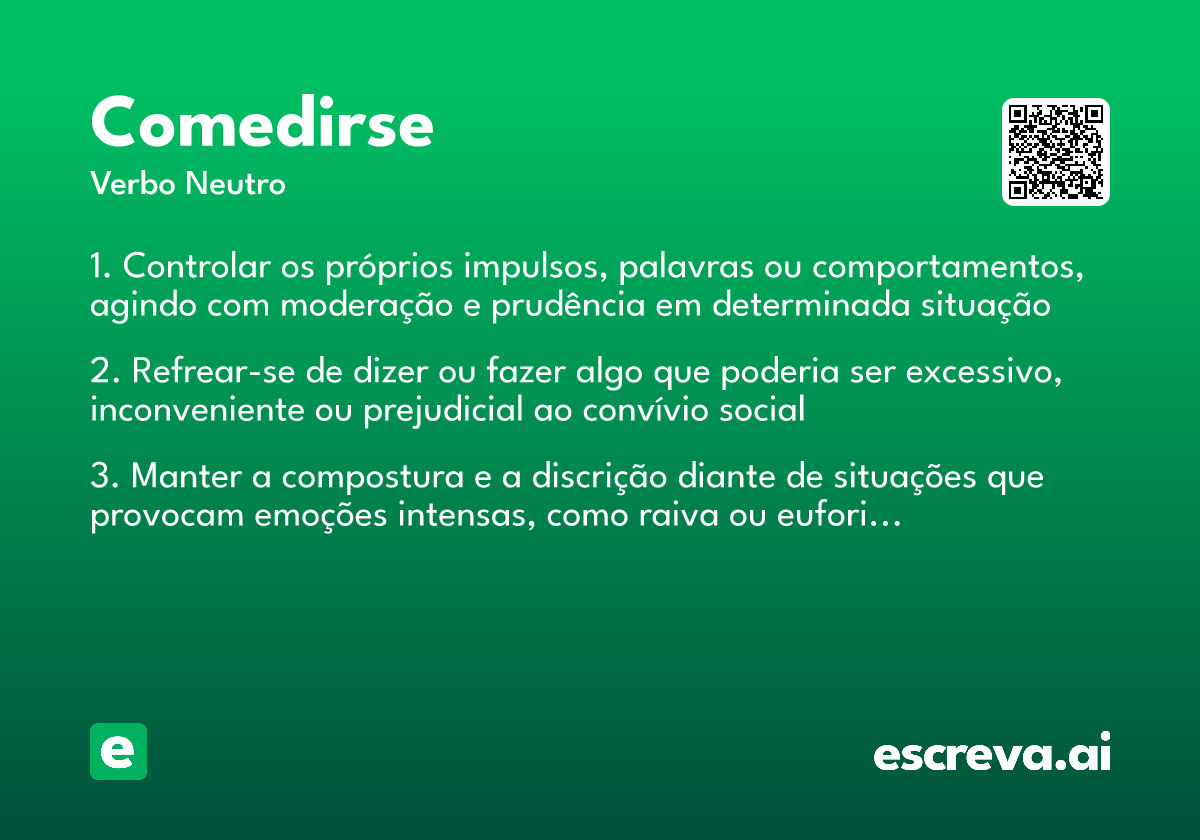 Comedirse
Verbo Neutro

1. Controlar os próprios impulsos, palavras ou comportamentos, agindo com moderação e prudência em determinada situação

2. Refrear-se de dizer ou fazer algo que poderia ser excessivo, inconveniente ou prejudicial ao convívio social

3. Manter a compostura e a discrição diante de situações que provocam emoções intensas, como raiva ou eufori…

e

escreva.ai